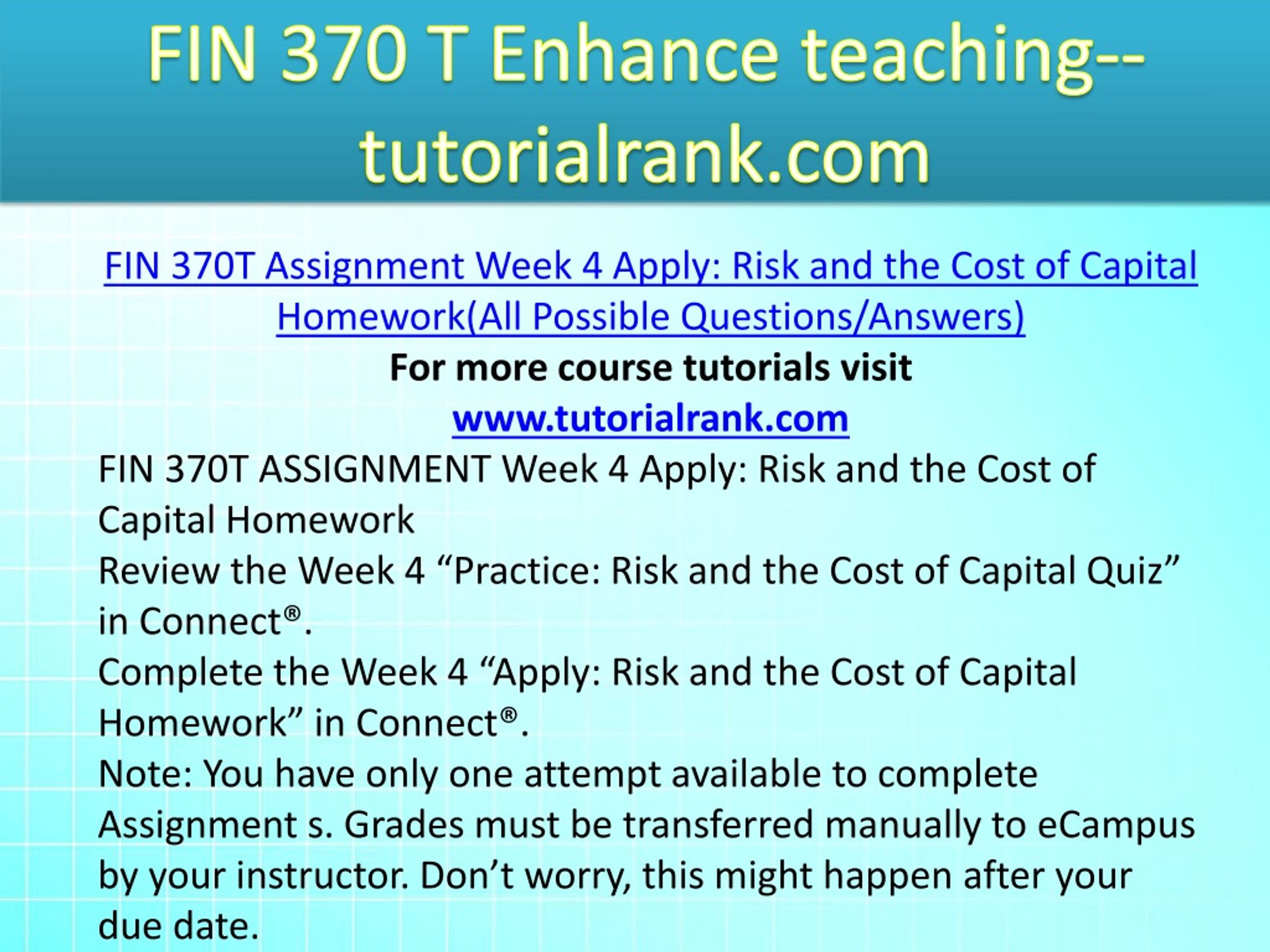 FIN 370 T Enhance teaching--tutorialrank.com

FIN 370T Assignment Week 4 Apply: Risk and the Cost of Capital Homework(All Possible Questions/Answers)
For more course tutorials visit
www.tutorialrank.com
FIN 370T ASSIGNMENT Week 4 Apply: Risk and the Cost of Capital Homework
Review the Week 4 “Practice: Risk and the Cost of Capital Quiz” in Connect®.
Complete the Week 4 “Apply: Risk and the Cost of Capital Homework” in Connect®.
Note: You have only one attempt available to complete Assignment s. Grades must be transferred manually to eCampus by your instructor. Don’t worry, this might happen after your due date.